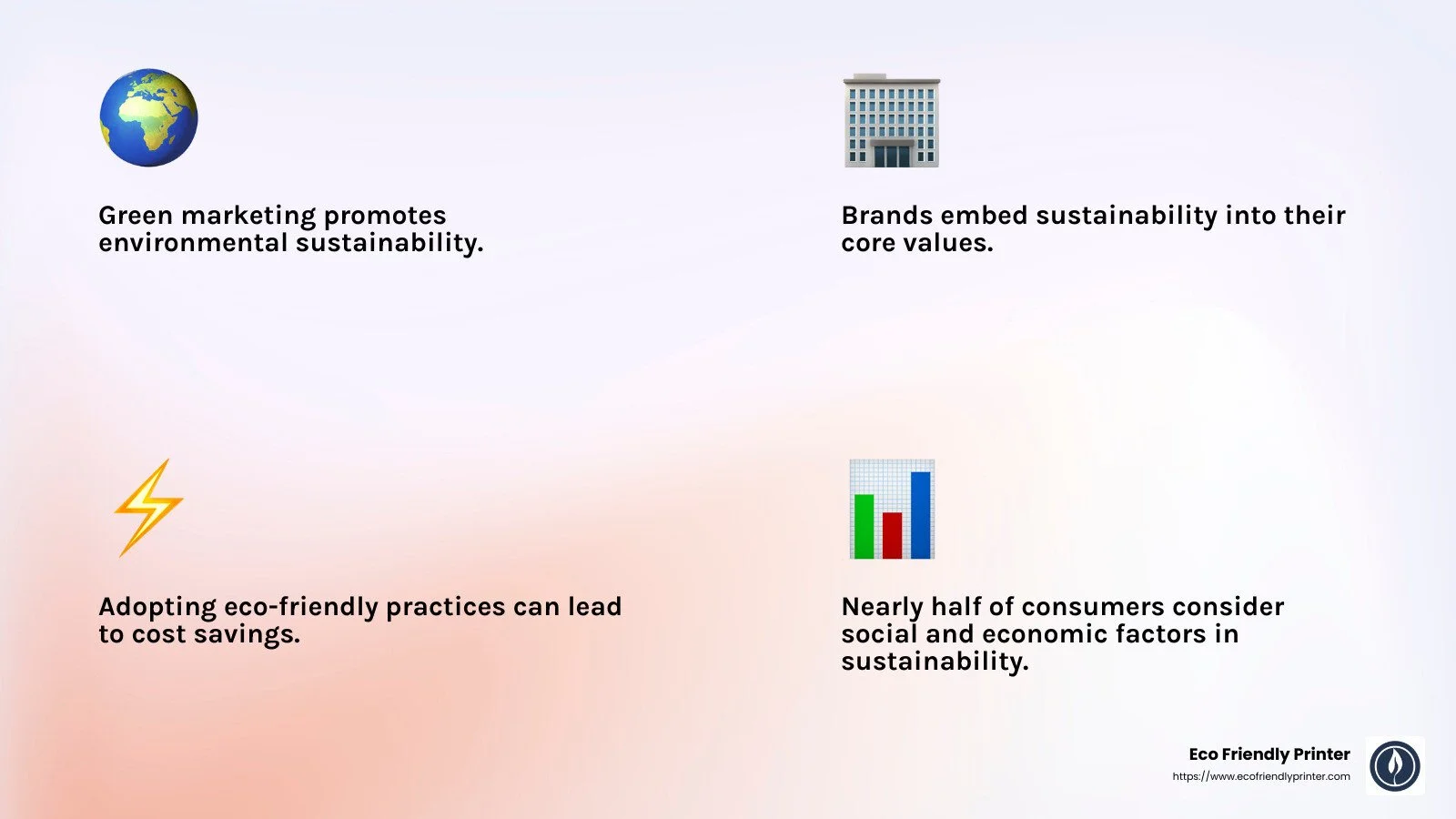 Green marketing promotes environmental sustainability.

Brands embed sustainability into their core values.

Adopting eco-friendly practices can lead to cost savings.

Nearly half of consumers consider social and economic factors in sustainability.

Eco Friendly Printer
https://www.ecofriendlyprinter.com